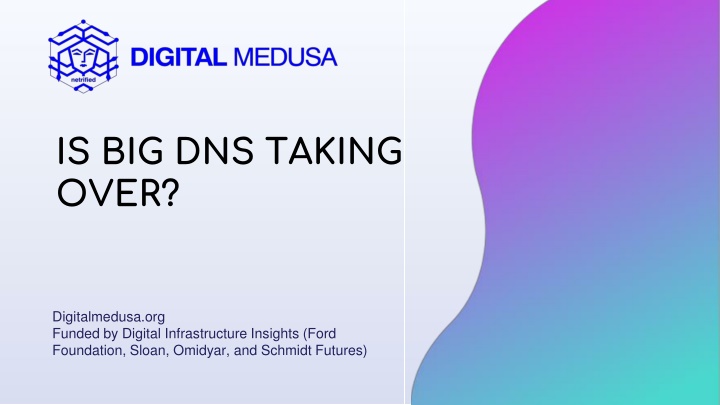 netrified

DIGITAL MEDUSA

IS BIG DNS TAKING OVER?

Digitalmedusa.org
Funded by Digital Infrastructure Insights (Ford Foundation, Sloan, Omidyar, and Schmidt Futures)